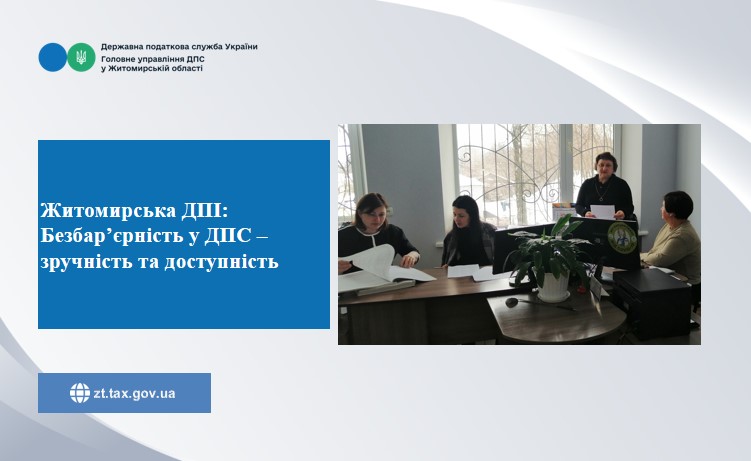 Державна податкова служба України
Головне управління ДПС
у Житомирській області

Житомирська ДПІ: Безбар’єрність у ДПС – зручність та доступність

zt.tax.gov.ua